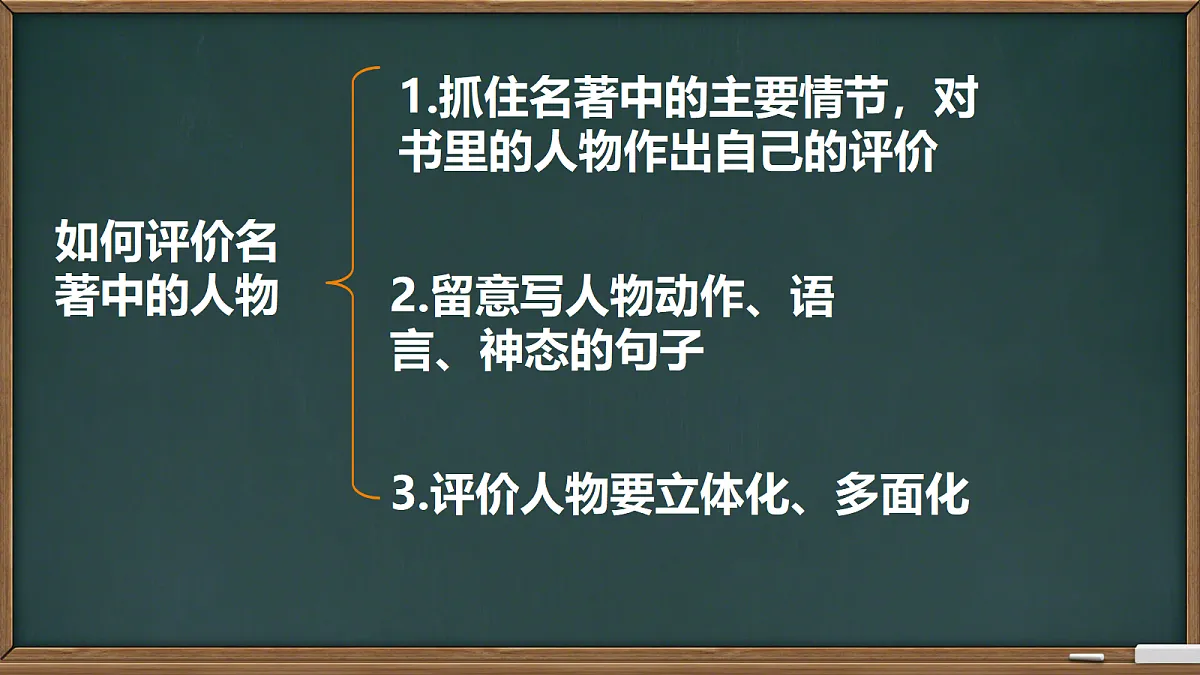 如何评价名著中的人物

1.抓住名著中的主要情节，对书里的人物作出自己的评价

2.留意写人物动作、语言、神态的句子

3.评价人物要立体化、多面化